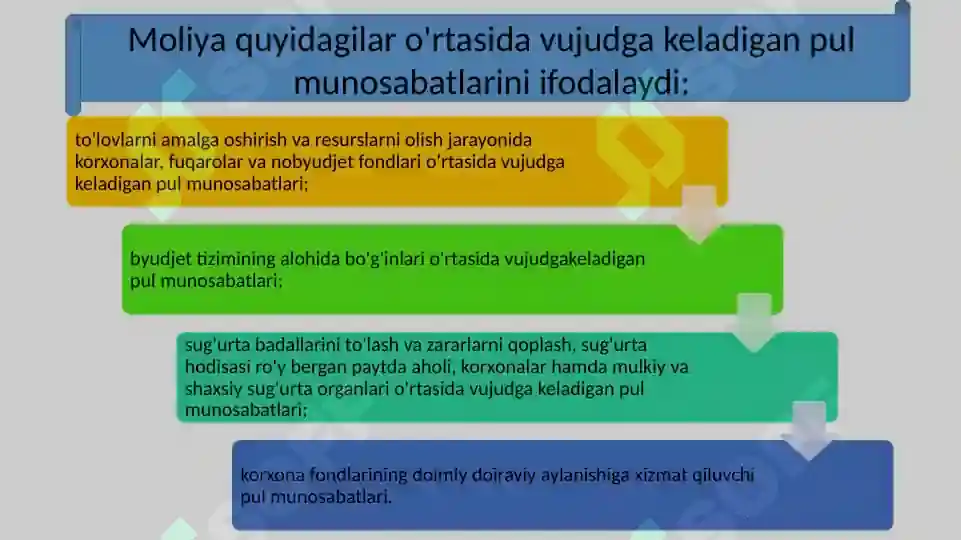 Moliya quyidagilar o'rtasida vujudga keladigan pul munosabatlarini ifodalaydi:

to'lovlarni amalga oshirish va resurslarni olish jarayonida korxonalar, fuqarolar va nobyudjet fondlari o'rtasida vujudga keladigan pul munosabatlari;

byudjet tizimining alohida bo'g'inlari o'rtasida vujudgakeladigan pul munosabatlari;

sug'urta badallarini to'lash va zararlarni qoplash, sug'urta hodisasi ro'y bergan paytda aholi, korxonalar hamda mulkiy va shaxsiy sug'urta organlari o'rtasida vujudga keladigan pul munosabatlari;

korxona fondlarining doimiy doiraviy aylanishiga xizmat qiluvchi pul munosabatlari.